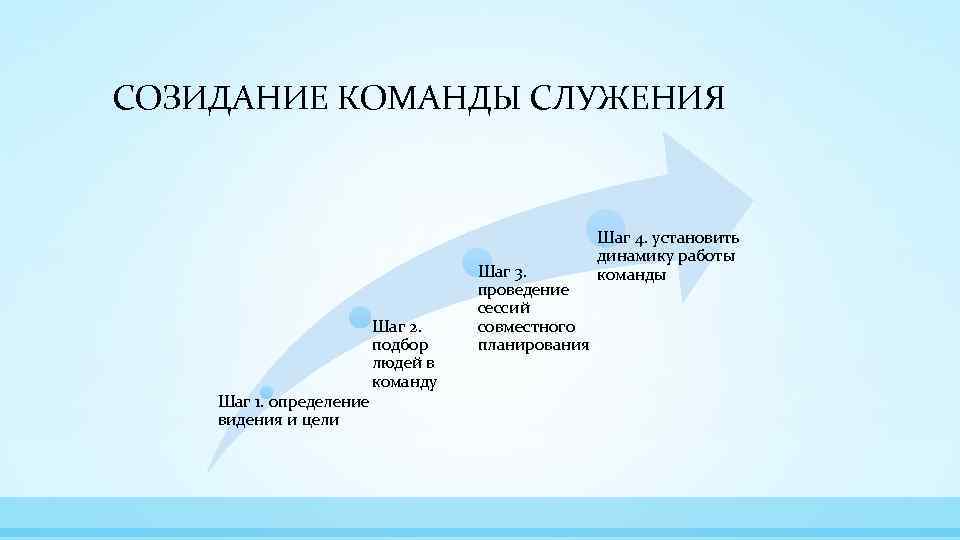 СОЗИДАНИЕ КОМАНДЫ СЛУЖЕНИЯ

Шаг 1. определение видения и цели

Шаг 2. подбор людей в команду

Шаг 3. проведение сессий совместного планирования

Шаг 4. установить динамику работы команды